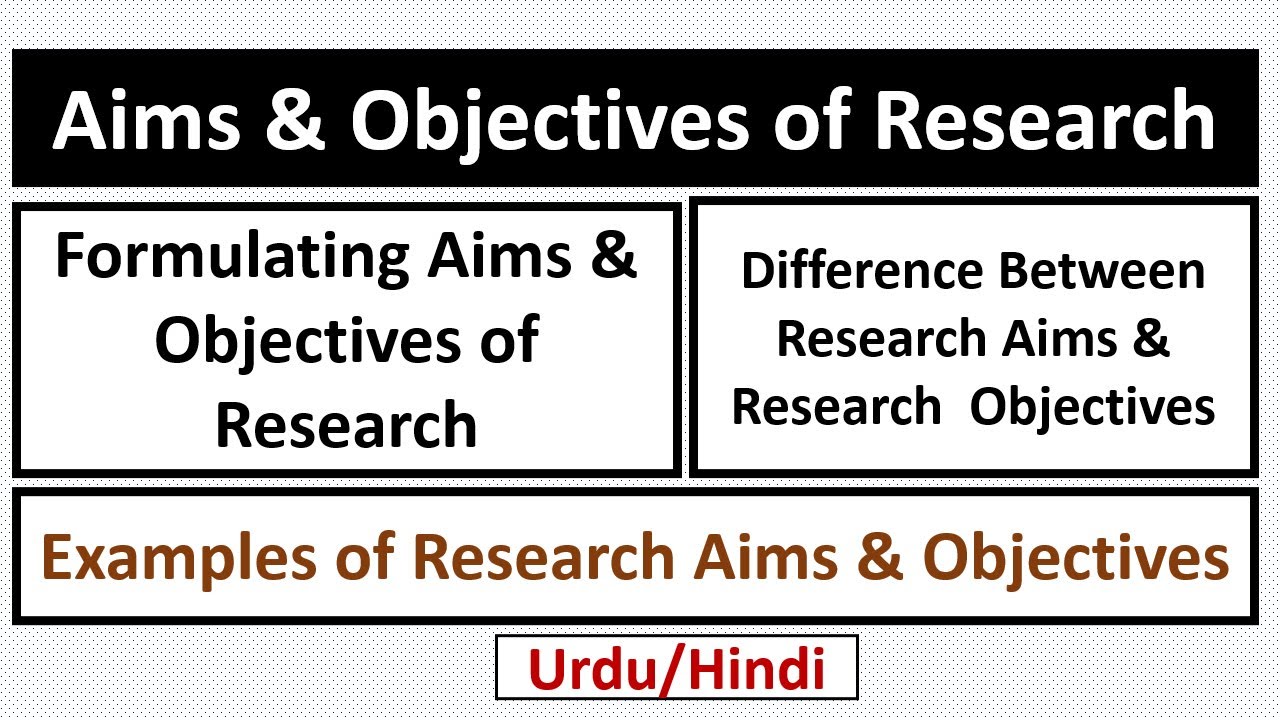 Aims & Objectives of Research

Formulating Aims & Objectives of Research

Difference Between Research Aims & Research Objectives

Examples of Research Aims & Objectives

Urdu/Hindi